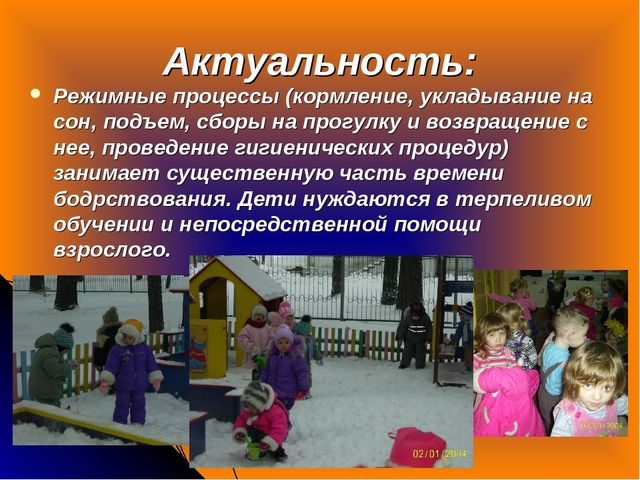 Актуальность:

• Режимные процессы (кормление, укладывание на сон, подъем, сборы на прогулку и возвращение с нее, проведение гигиенических процедур) занимает существенную часть времени бодрствования. Дети нуждаются в терпеливом обучении и непосредственной помощи взрослого.

02/01/2014

02/01/2004